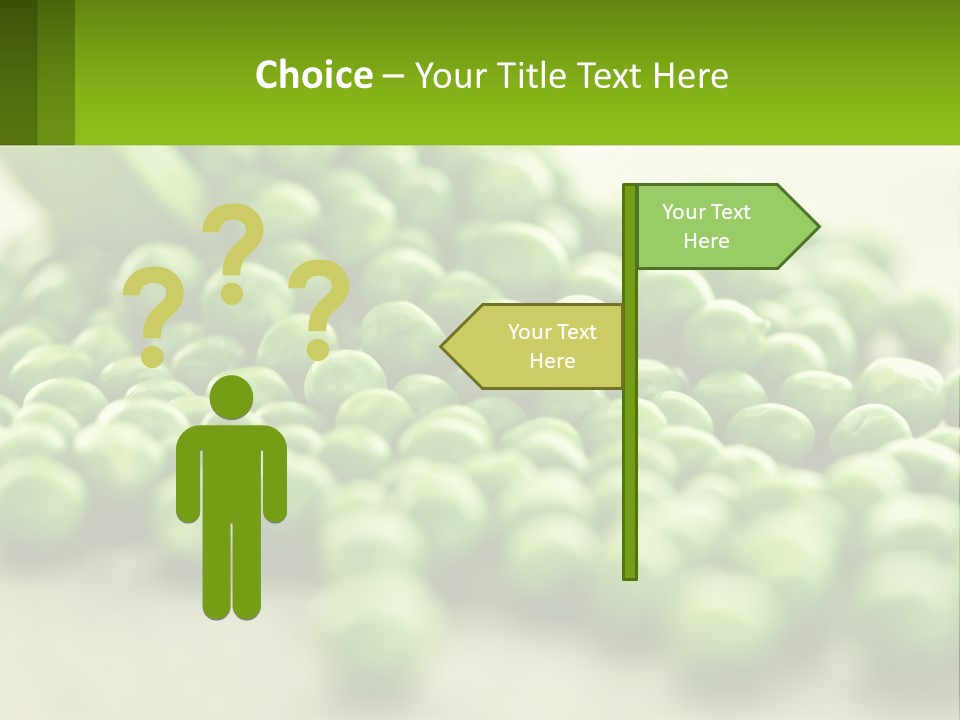 Choice – Your Title Text Here

? ? ?

Your Text Here

Your Text Here